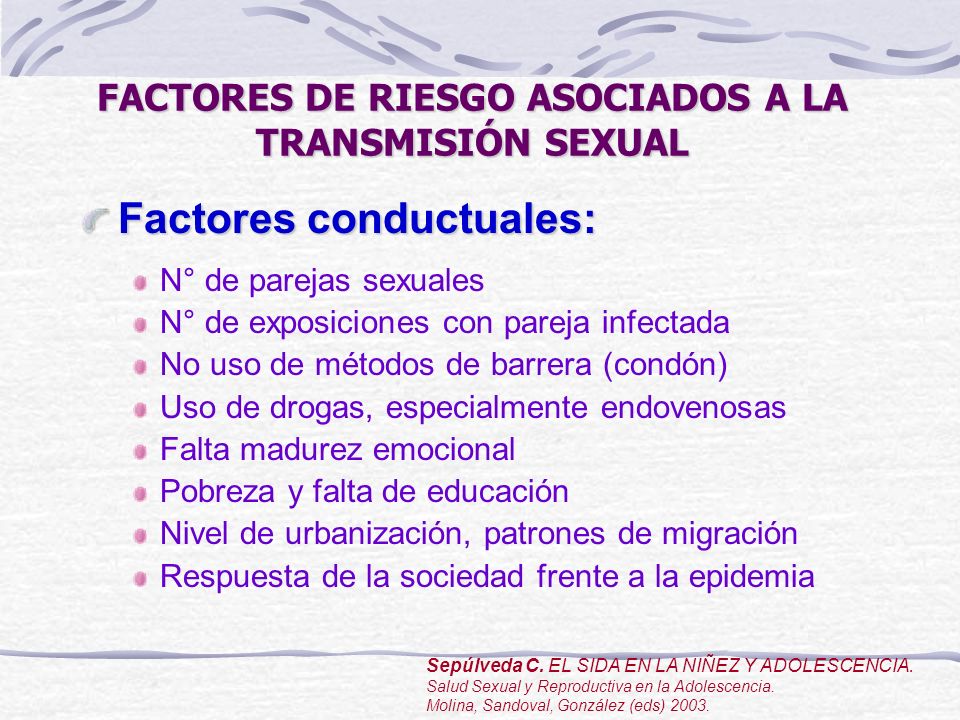 FACTORES DE RIESGO ASOCIADOS A LA TRANSMISIÓN SEXUAL

Factores conductuales:

N° de parejas sexuales
N° de exposiciones con pareja infectada
No uso de métodos de barrera (condón)
Uso de drogas, especialmente endovenosas
Falta madurez emocional
Pobreza y falta de educación
Nivel de urbanización, patrones de migración
Respuesta de la sociedad frente a la epidemia

Sepúlveda C. EL SIDA EN LA NIÑEZ Y ADOLESCENCIA. Salud Sexual y Reproductiva en la Adolescencia. Molina, Sandoval, González (eds) 2003.